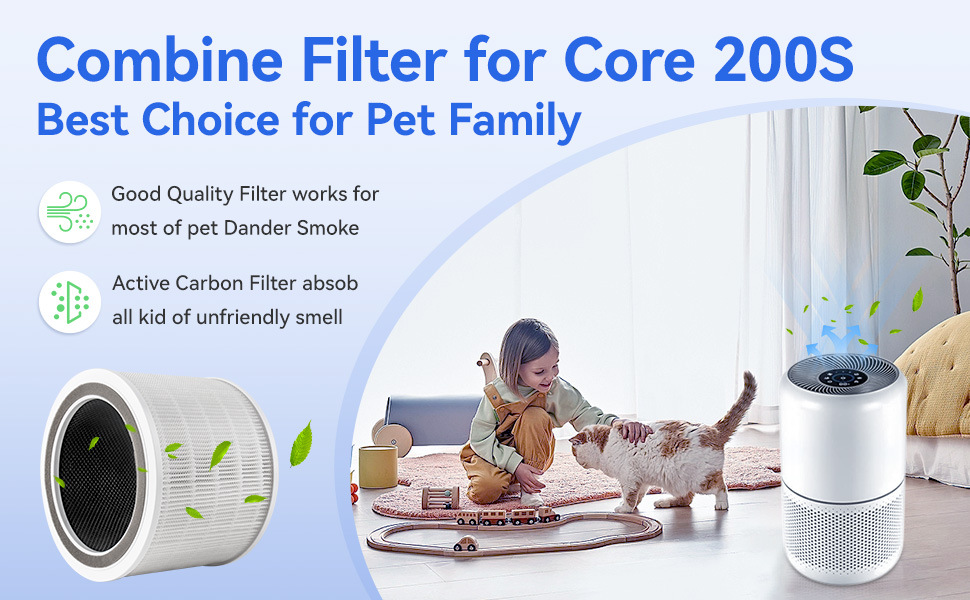 Combine Filter for Core 200S
Best Choice for Pet Family

Good Quality Filter works for most of pet Dander Smoke

Active Carbon Filter absob all kid of unfriendly smell